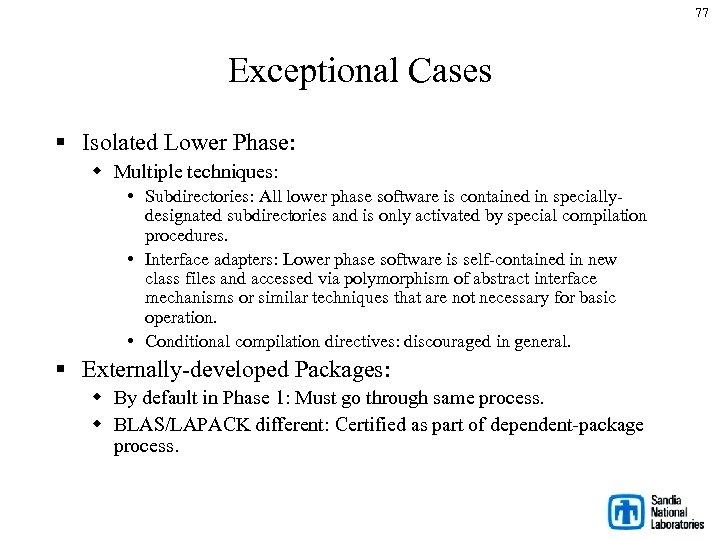 77

Exceptional Cases

▪ Isolated Lower Phase:

◆ Multiple techniques:

• Subdirectories: All lower phase software is contained in specially-designated subdirectories and is only activated by special compilation procedures.

• Interface adapters: Lower phase software is self-contained in new class files and accessed via polymorphism of abstract interface mechanisms or similar techniques that are not necessary for basic operation.

• Conditional compilation directives: discouraged in general.

▪ Externally-developed Packages:

◆ By default in Phase 1: Must go through same process.

◆ BLAS/LAPACK different: Certified as part of dependent-package process.

Sandia National Laboratories